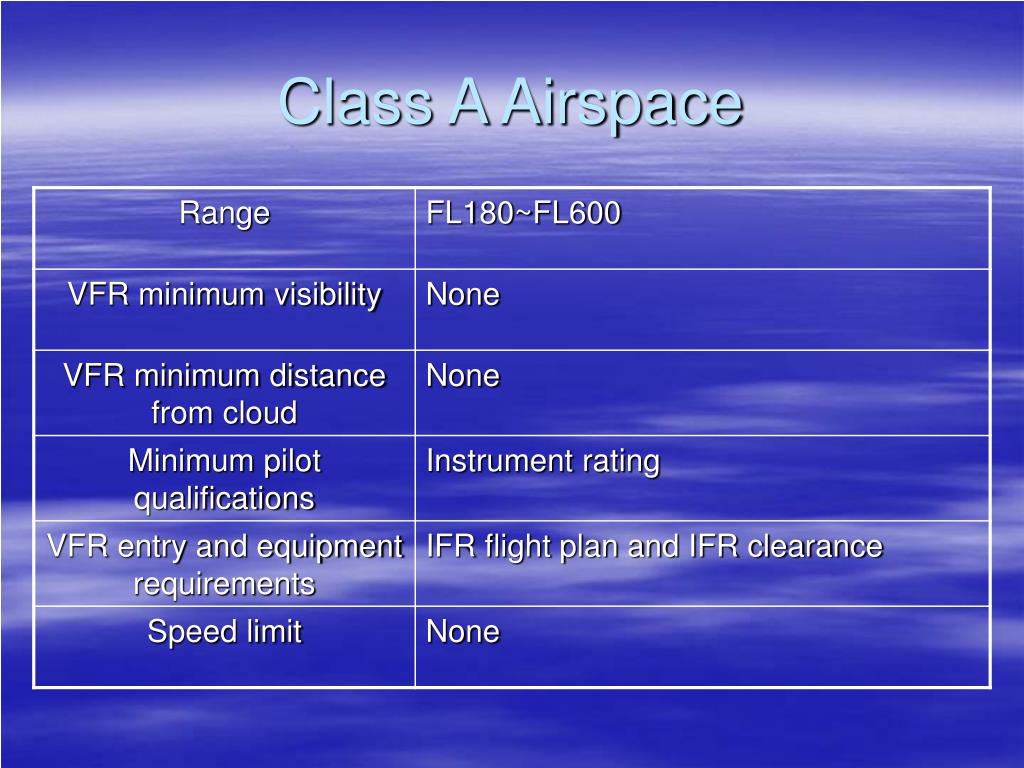 Class A Airspace

| Range | FL180~FL600 |
|---|---|
| VFR minimum visibility | None |
| VFR minimum distance from cloud | None |
| Minimum pilot qualifications | Instrument rating |
| VFR entry and equipment requirements | IFR flight plan and IFR clearance |
| Speed limit | None |